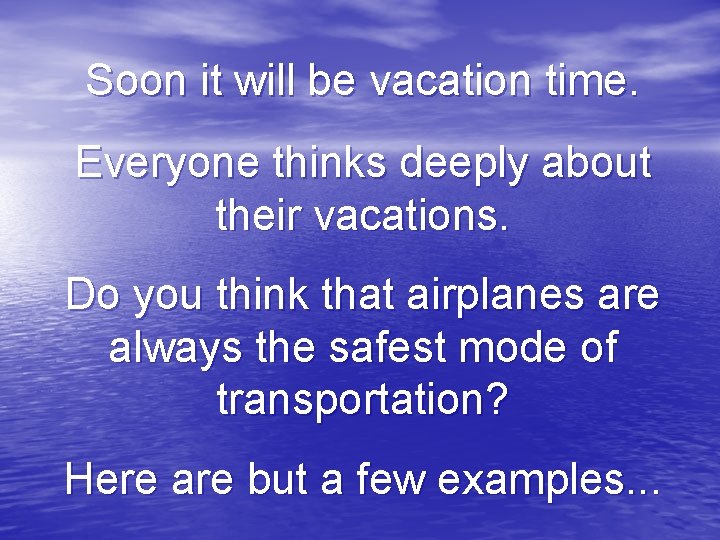 Soon it will be vacation time.

Everyone thinks deeply about their vacations.

Do you think that airplanes are always the safest mode of transportation?

Here are but a few examples...